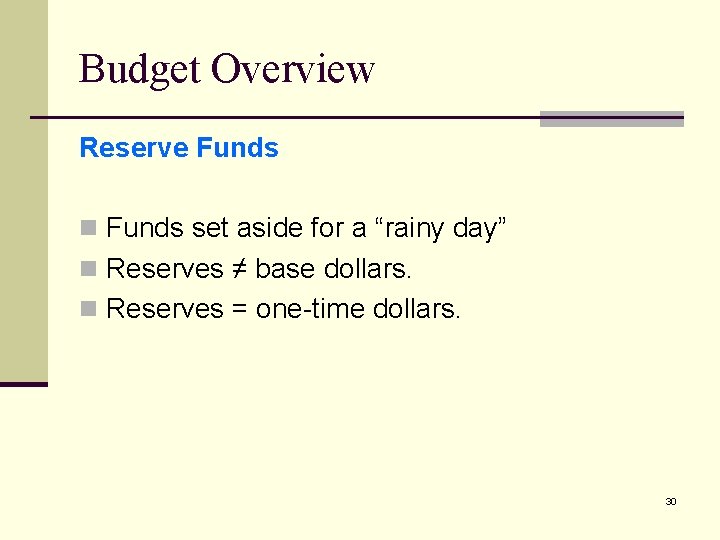 Budget Overview

Reserve Funds

Funds set aside for a “rainy day”
Reserves ≠ base dollars.
Reserves = one-time dollars.

30